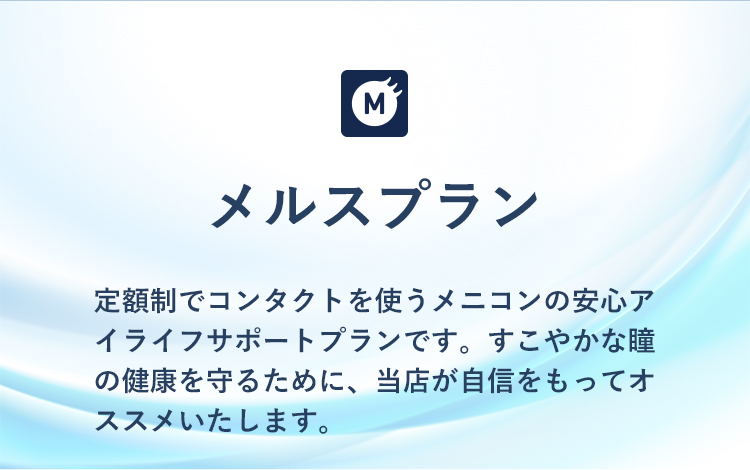 M

メルスプラン

定額制でコンタクトを使うメニコンの安心アイライフサポートプランです。すこやかな瞳の健康を守るために、当店が自信をもってオススメいたします。